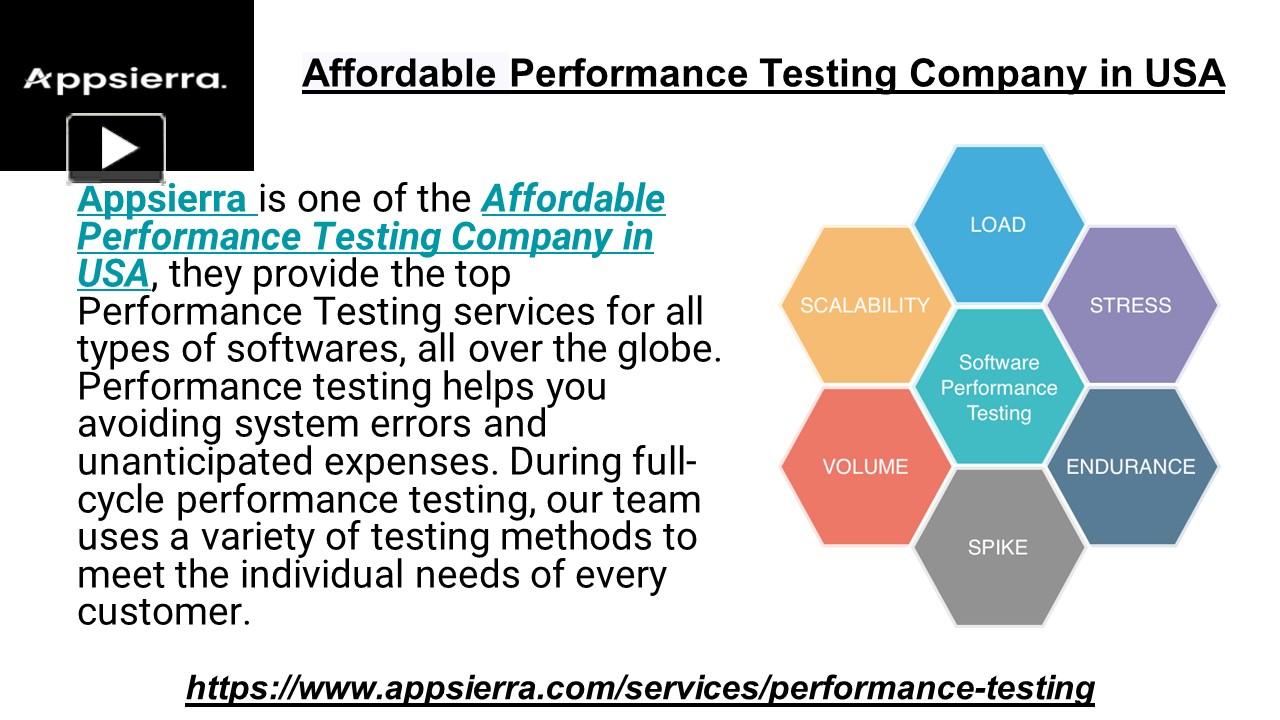 Appsierra.

Affordable Performance Testing Company in USA

Appsierra is one of the Affordable Performance Testing Company in USA, they provide the top Performance Testing services for all types of softwares, all over the globe. Performance testing helps you avoiding system errors and unanticipated expenses. During full-cycle performance testing, our team uses a variety of testing methods to meet the individual needs of every customer.

LOAD
SCALABILITY
STRESS
Software Performance Testing
VOLUME
ENDURANCE
SPIKE

https://www.appsierra.com/services/performance-testing